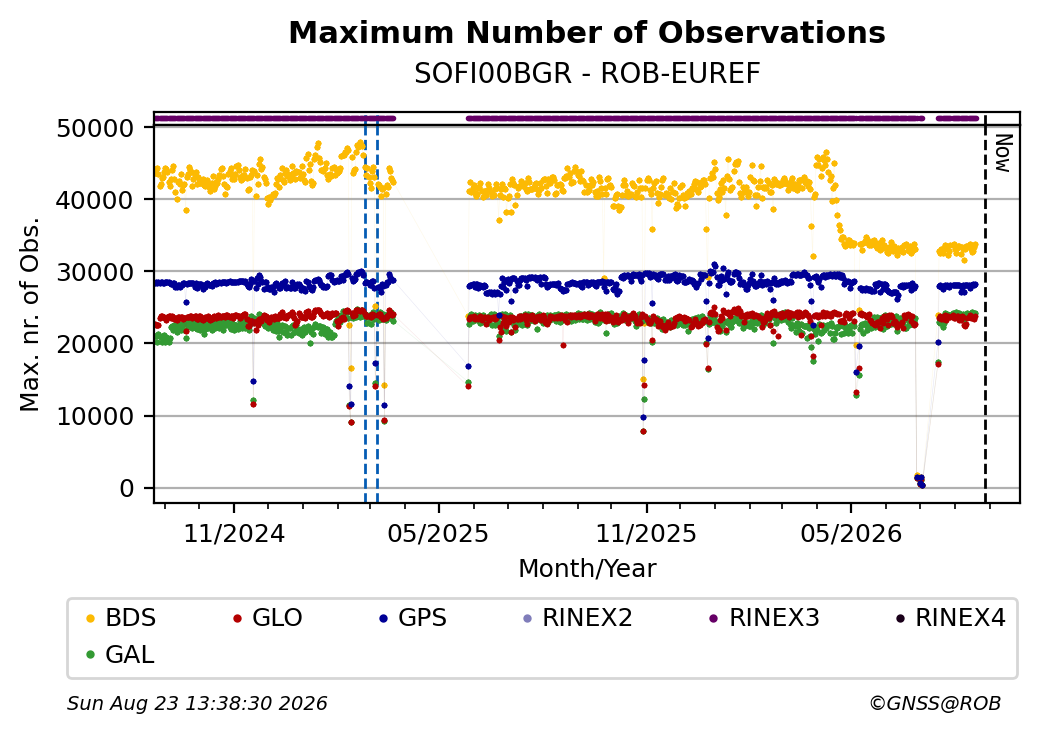 Maximum Number of Observations
SOFI00BGR - ROB-EUREF

Max. nr. of Obs.

50000
40000
30000
20000
10000
0

Now

11/2024
05/2025
11/2025
05/2026

Month/Year

BDS GLO GPS RINEX2 RINEX3 RINEX4
GAL

Sun Aug 23 13:38:30 2026

©GNSS@ROB